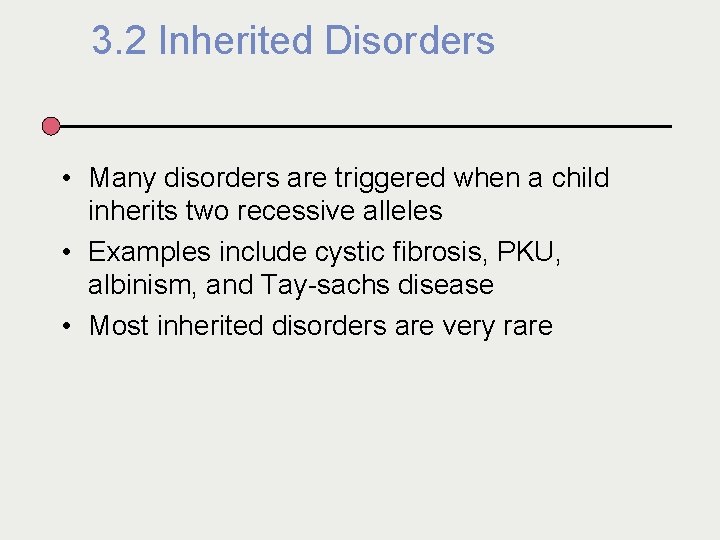 3.2 Inherited Disorders

• Many disorders are triggered when a child inherits two recessive alleles
• Examples include cystic fibrosis, PKU, albinism, and Tay-sachs disease
• Most inherited disorders are very rare